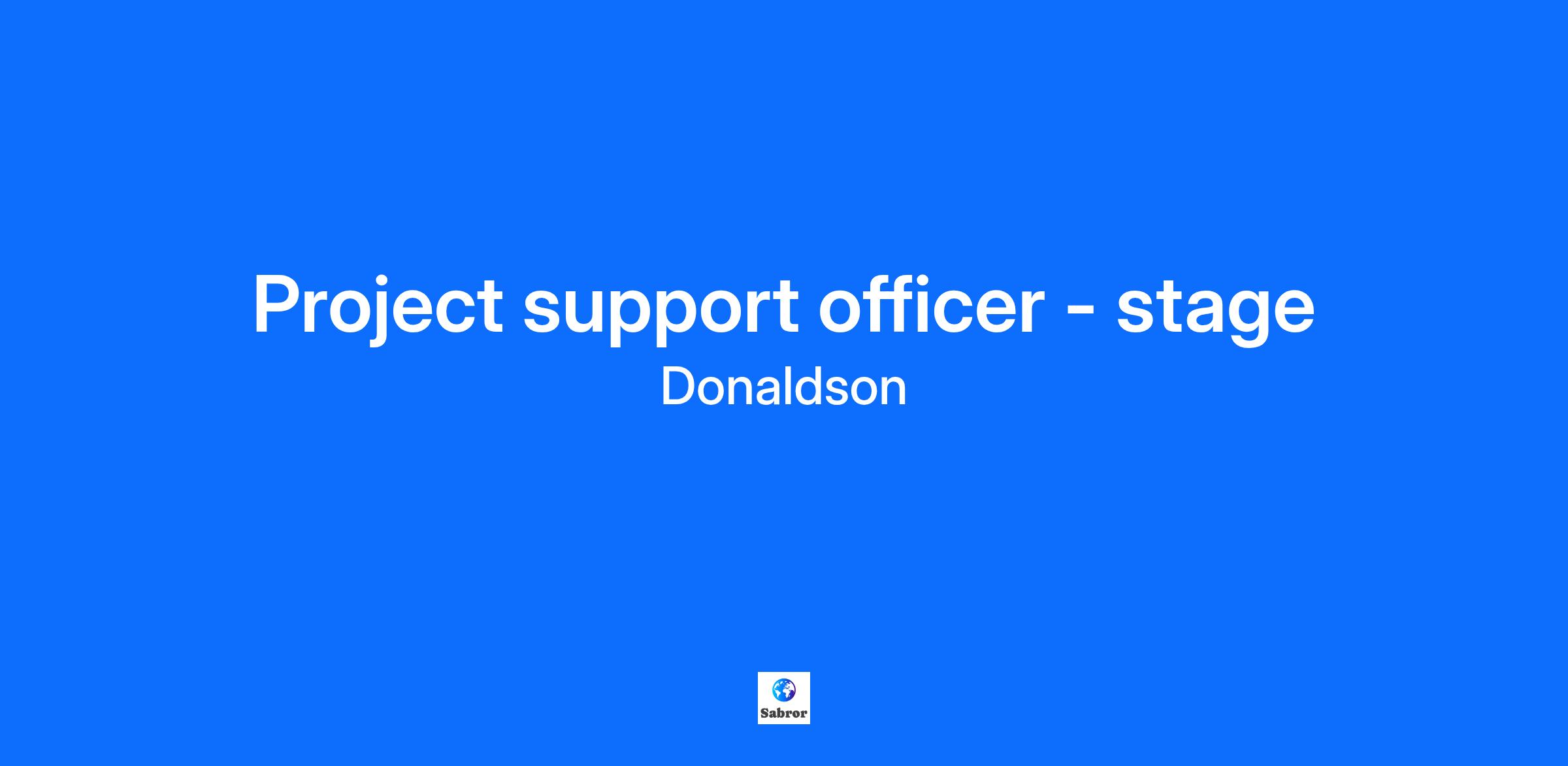 Project support officer - stage

Donaldson

Sabror